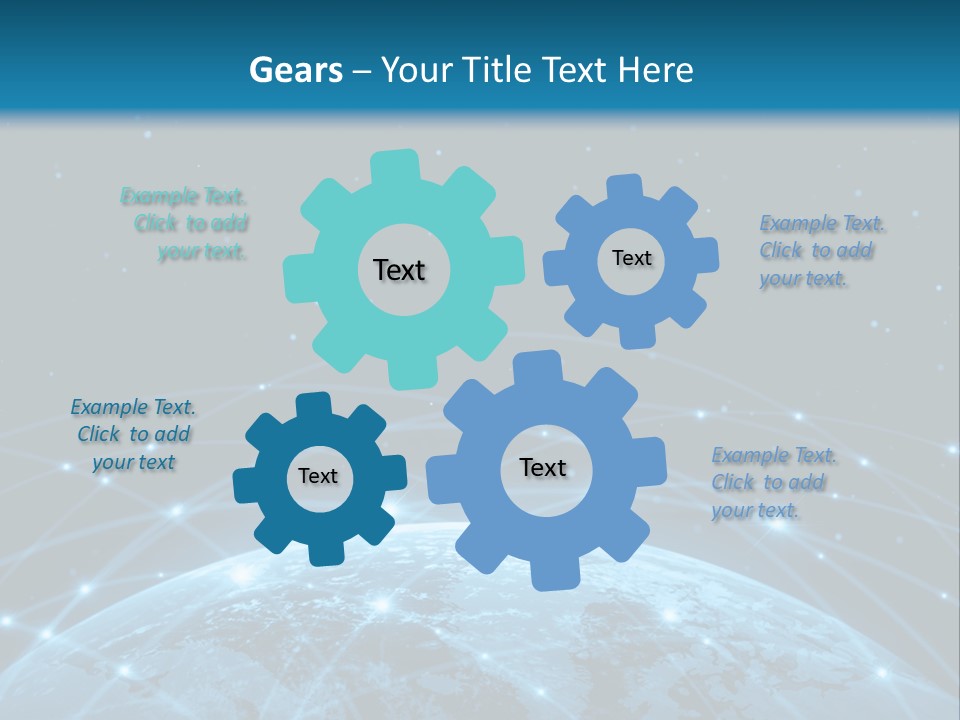 Gears – Your Title Text Here

Example Text. Click to add your text.

Text

Text

Example Text. Click to add your text.

Example Text. Click to add your text

Text

Text

Example Text. Click to add your text.